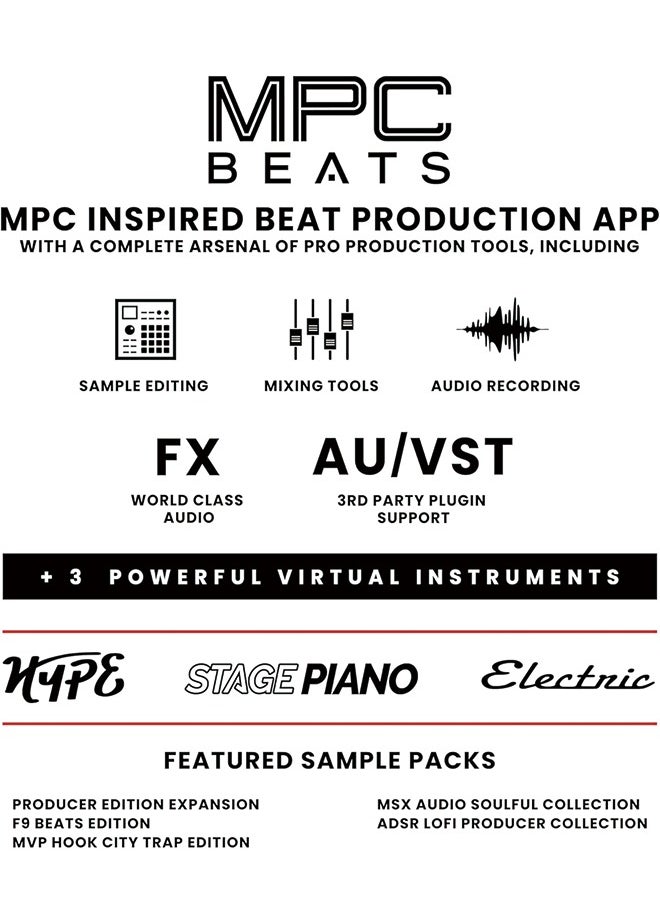 MPC
BEATS

MPC INSPIRED BEAT PRODUCTION APP
WITH A COMPLETE ARSENAL OF PRO PRODUCTION TOOLS, INCLUDING

SAMPLE EDITING

MIXING TOOLS

AUDIO RECORDING

FX
WORLD CLASS AUDIO

AU/VST
3RD PARTY PLUGIN SUPPORT

+ 3 POWERFUL VIRTUAL INSTRUMENTS

HYPE

STAGE PIANO

Electric

FEATURED SAMPLE PACKS

PRODUCER EDITION EXPANSION
F9 BEATS EDITION
MVP HOOK CITY TRAP EDITION

MSX AUDIO SOULFUL COLLECTION
ADSR LOFI PRODUCER COLLECTION